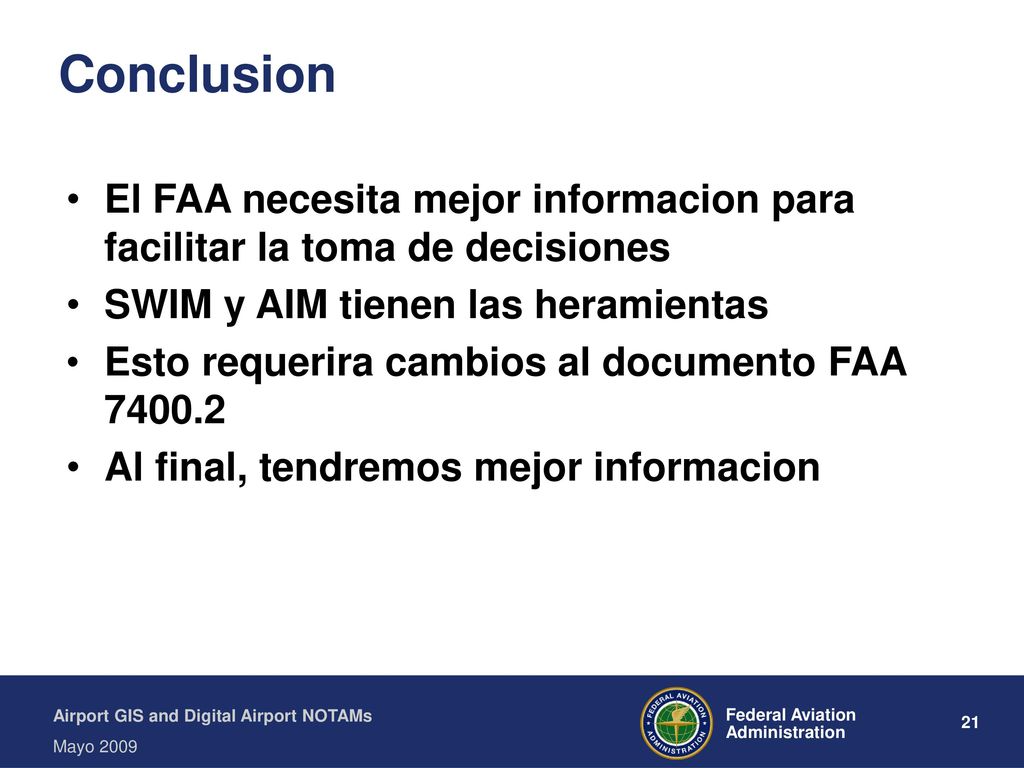 Conclusion

• El FAA necesita mejor informacion para facilitar la toma de decisiones
• SWIM y AIM tienen las heramientas
• Esto requerira cambios al documento FAA 7400.2
• Al final, tendremos mejor informacion

Airport GIS and Digital Airport NOTAMs
Mayo 2009

FEDERAL AVIATION ADMINISTRATION

Federal Aviation Administration

21